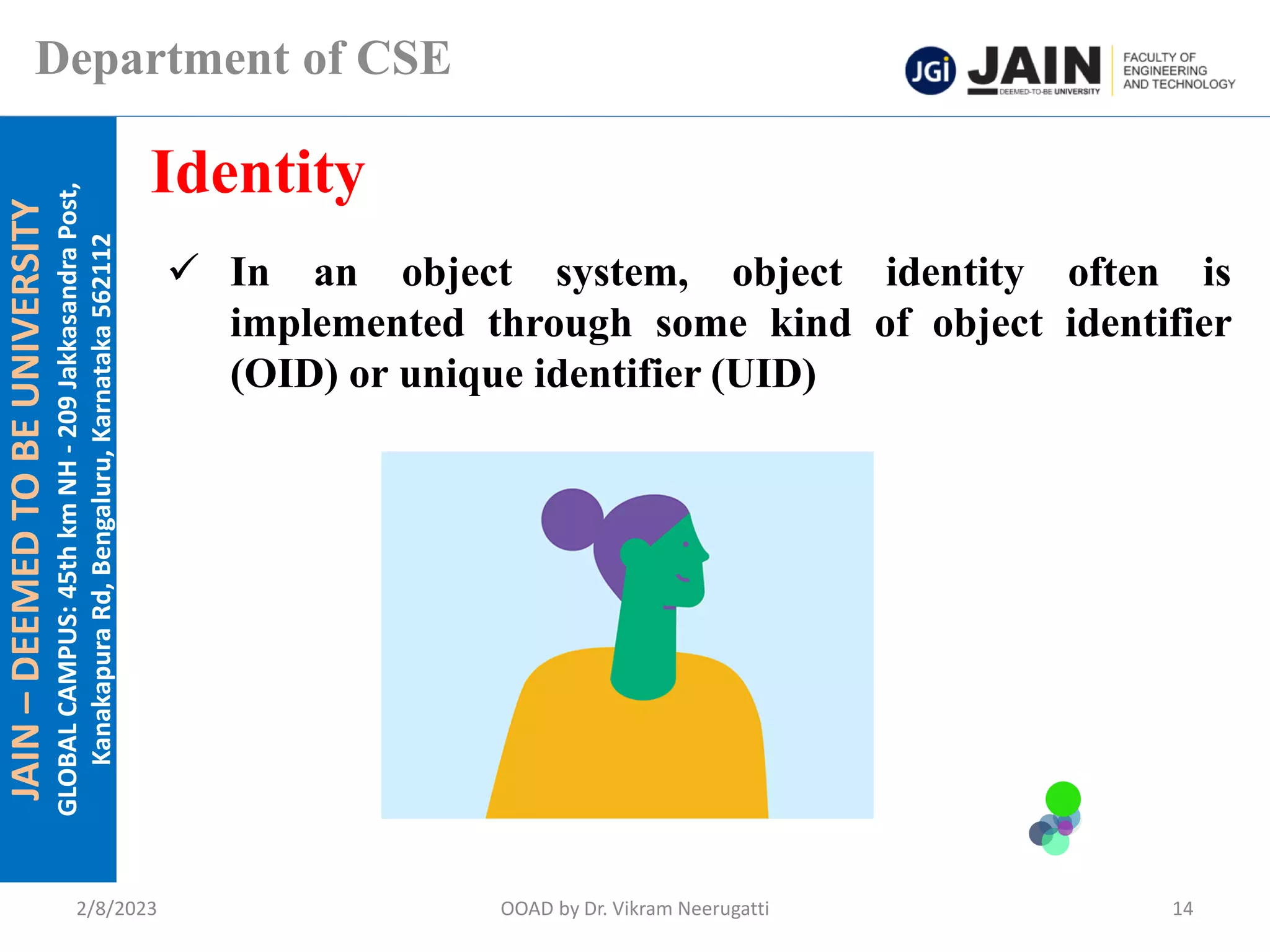 Department of CSE

JGi JAIN DEEMED-TO-BE UNIVERSITY FACULTY OF ENGINEERING AND TECHNOLOGY

JAIN – DEEMED TO BE UNIVERSITY
GLOBAL CAMPUS: 45th km NH - 209 Jakkasandra Post, Kanakapura Rd, Bengaluru, Karnataka 562112

Identity

✓ In an object system, object identity often is implemented through some kind of object identifier (OID) or unique identifier (UID)

2/8/2023 OOAD by Dr. Vikram Neerugatti 14